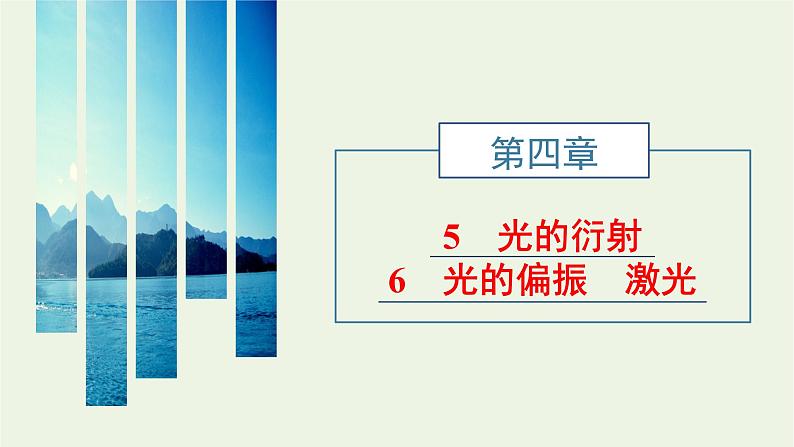 第四章

5　光的衍射
6　光的偏振　激光